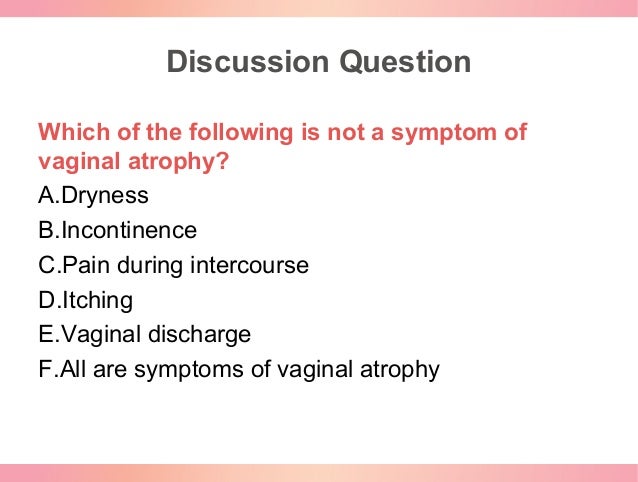 Discussion Question

Which of the following is not a symptom of vaginal atrophy?

A.Dryness
B.Incontinence
C.Pain during intercourse
D.Itching
E.Vaginal discharge
F.All are symptoms of vaginal atrophy